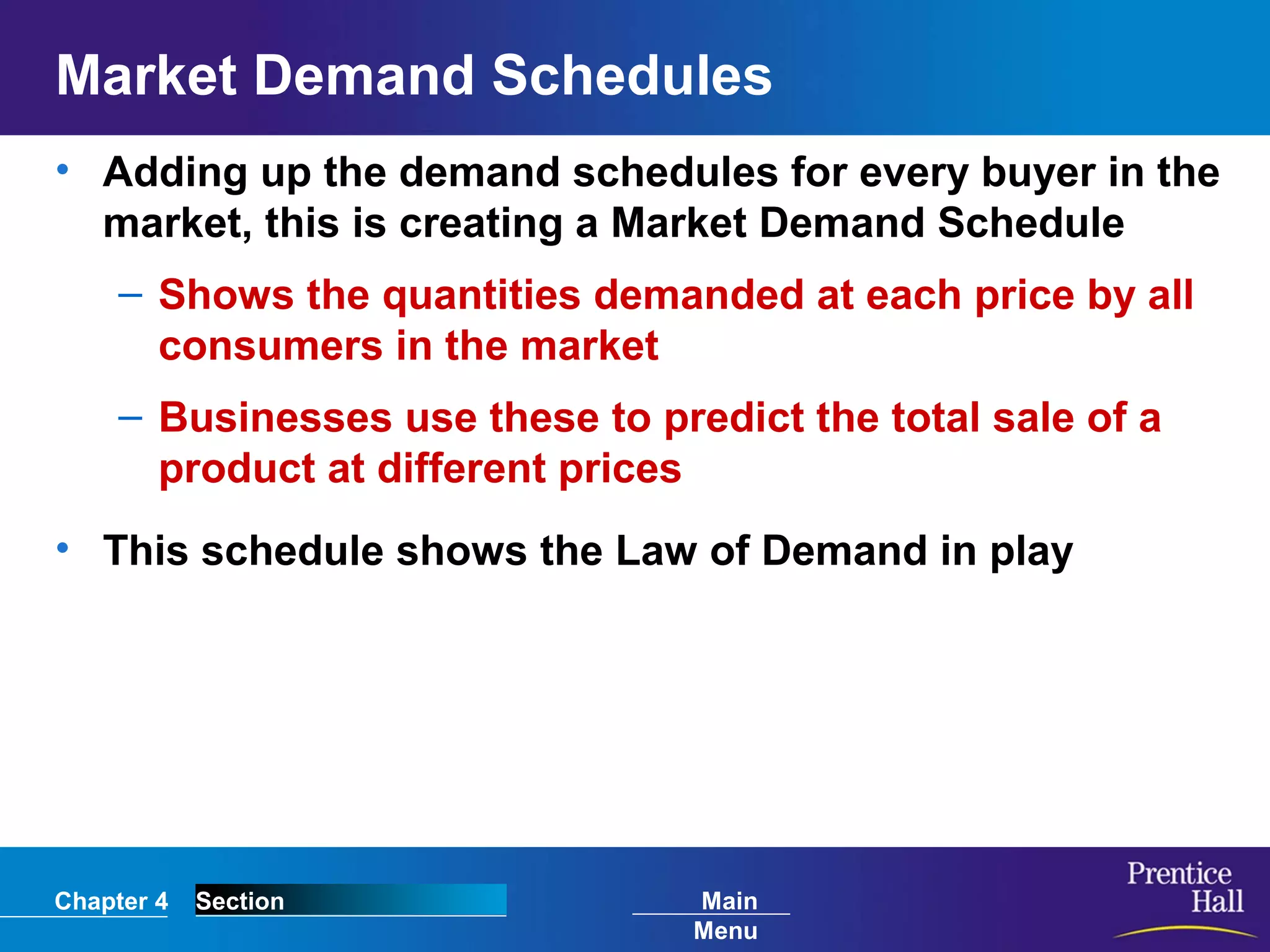 Market Demand Schedules

• Adding up the demand schedules for every buyer in the market, this is creating a Market Demand Schedule

– Shows the quantities demanded at each price by all consumers in the market

– Businesses use these to predict the total sale of a product at different prices

• This schedule shows the Law of Demand in play

Chapter 4 Section Main Menu

Prentice Hall